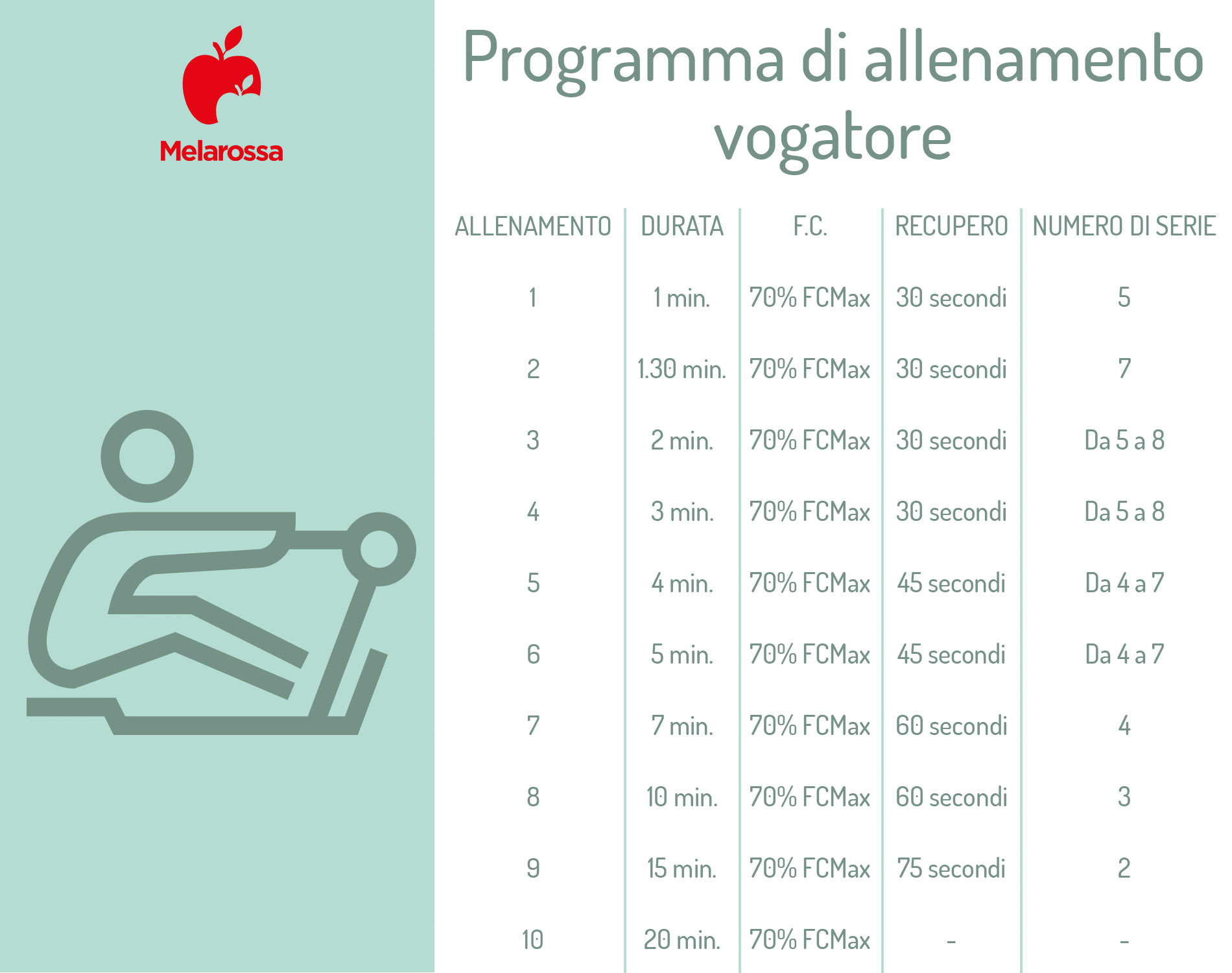 Melarossa

Programma di allenamento vogatore

| ALLENAMENTO | DURATA | F.C. | RECUPERO | NUMERO DI SERIE |
|---|---|---|---|---|
| 1 | 1 min. | 70% FCMax | 30 secondi | 5 |
| 2 | 1.30 min. | 70% FCMax | 30 secondi | 7 |
| 3 | 2 min. | 70% FCMax | 30 secondi | Da 5 a 8 |
| 4 | 3 min. | 70% FCMax | 30 secondi | Da 5 a 8 |
| 5 | 4 min. | 70% FCMax | 45 secondi | Da 4 a 7 |
| 6 | 5 min. | 70% FCMax | 45 secondi | Da 4 a 7 |
| 7 | 7 min. | 70% FCMax | 60 secondi | 4 |
| 8 | 10 min. | 70% FCMax | 60 secondi | 3 |
| 9 | 15 min. | 70% FCMax | 75 secondi | 2 |
| 10 | 20 min. | 70% FCMax | - | - |